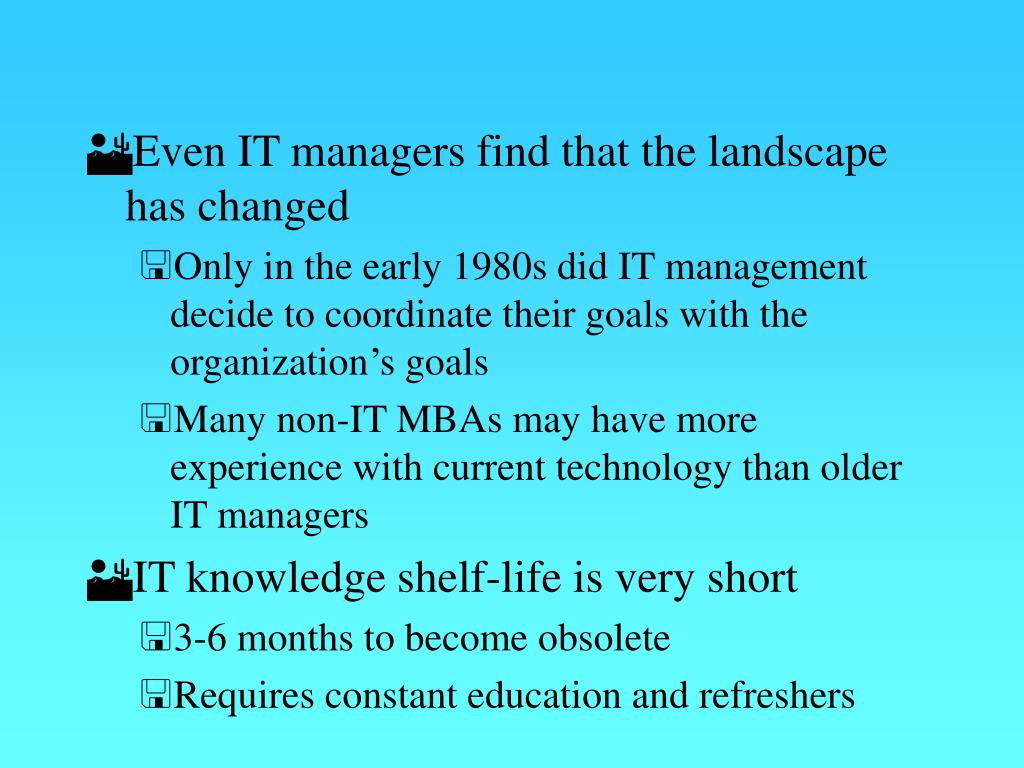 Even IT managers find that the landscape has changed

Only in the early 1980s did IT management decide to coordinate their goals with the organization’s goals

Many non-IT MBAs may have more experience with current technology than older IT managers

IT knowledge shelf-life is very short

3-6 months to become obsolete

Requires constant education and refreshers